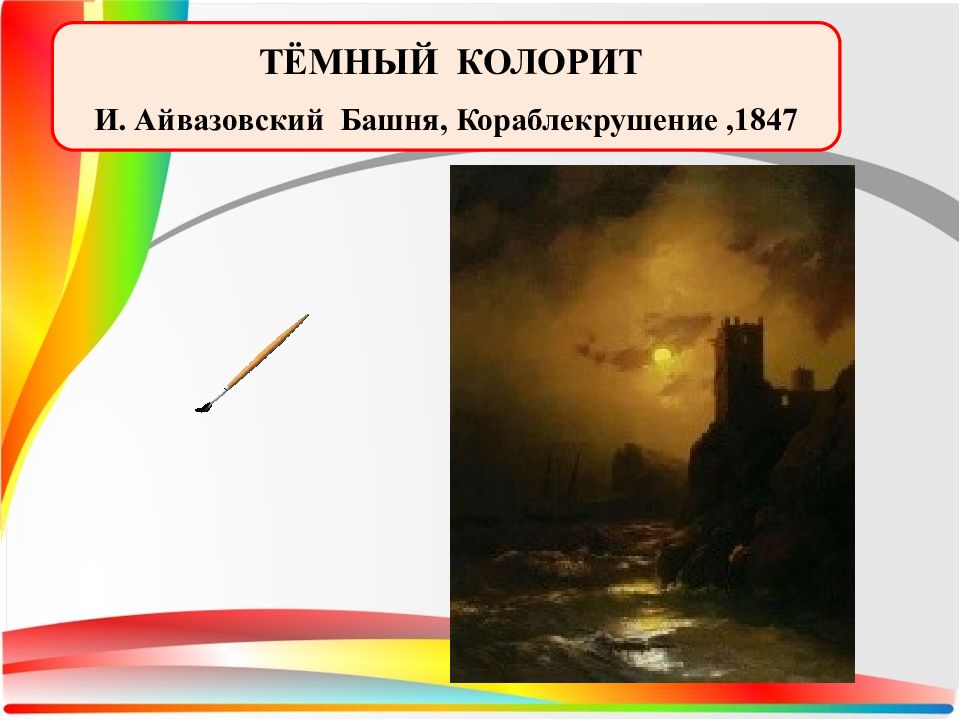 ТЁМНЫЙ КОЛОРИТ

И. Айвазовский Башня, Кораблекрушение ,1847